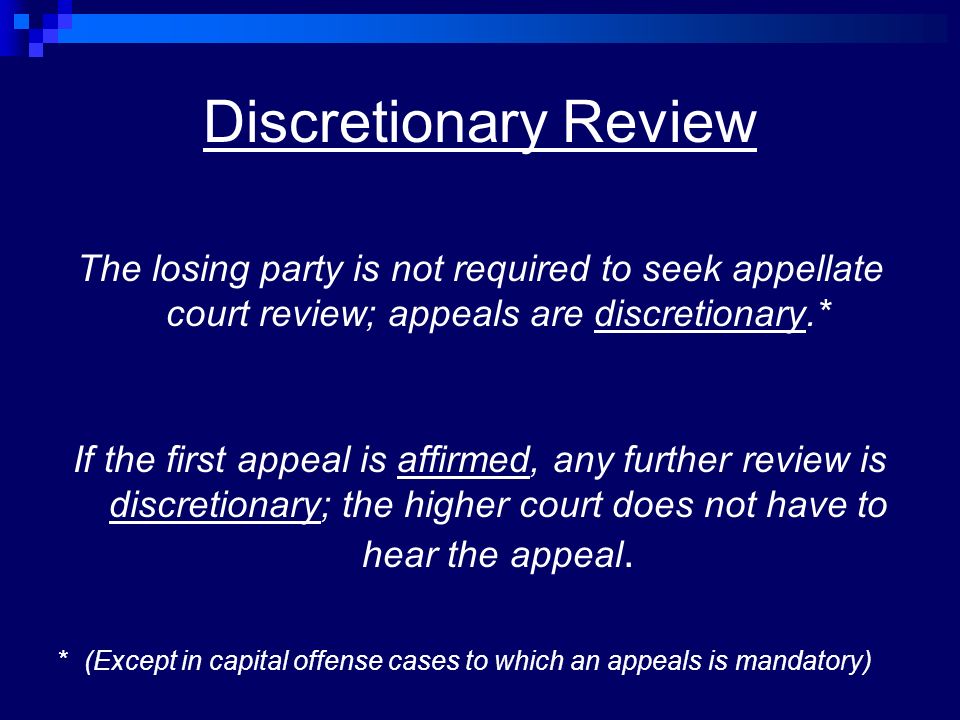 Discretionary Review

The losing party is not required to seek appellate court review; appeals are discretionary.*

If the first appeal is affirmed, any further review is discretionary; the higher court does not have to hear the appeal.

* (Except in capital offense cases to which an appeals is mandatory)